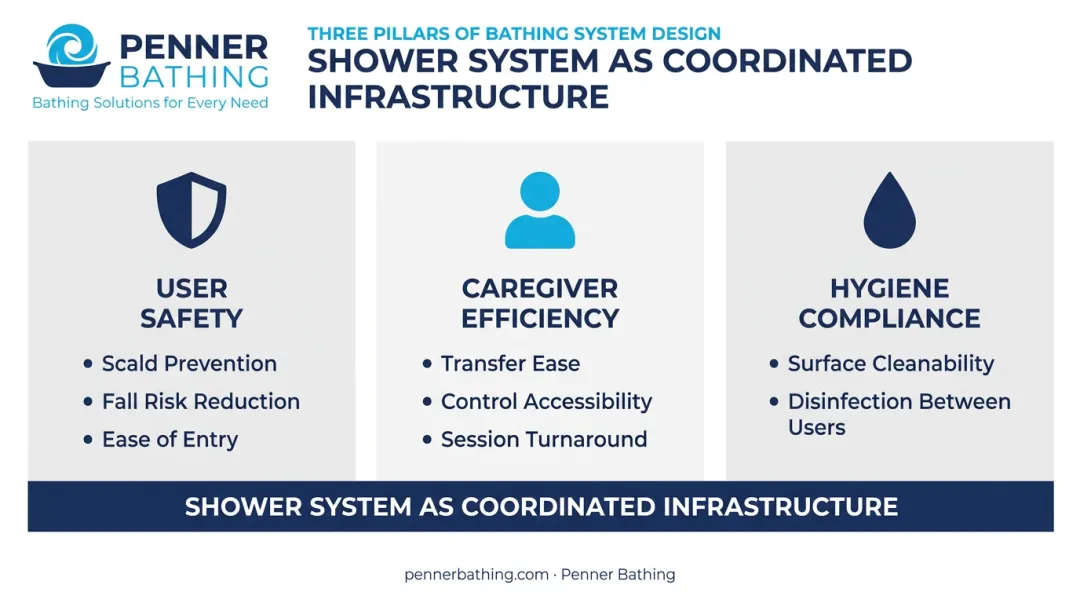 PENNER
BATHING
Bathing Solutions for Every Need

THREE PILLARS OF BATHING SYSTEM DESIGN
SHOWER SYSTEM AS COORDINATED INFRASTRUCTURE

USER SAFETY
• Scald Prevention
• Fall Risk Reduction
• Ease of Entry

CAREGIVER EFFICIENCY
• Transfer Ease
• Control Accessibility
• Session Turnaround

HYGIENE COMPLIANCE
• Surface Cleanability
• Disinfection Between Users

SHOWER SYSTEM AS COORDINATED INFRASTRUCTURE

pennerbathing.com · Penner Bathing